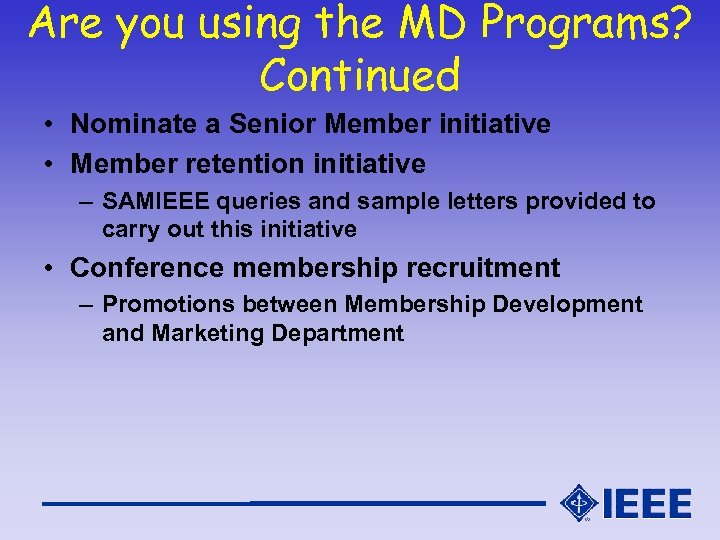 Are you using the MD Programs? Continued

• Nominate a Senior Member initiative

• Member retention initiative

– SAMIEEE queries and sample letters provided to carry out this initiative

• Conference membership recruitment

– Promotions between Membership Development and Marketing Department

IEEE